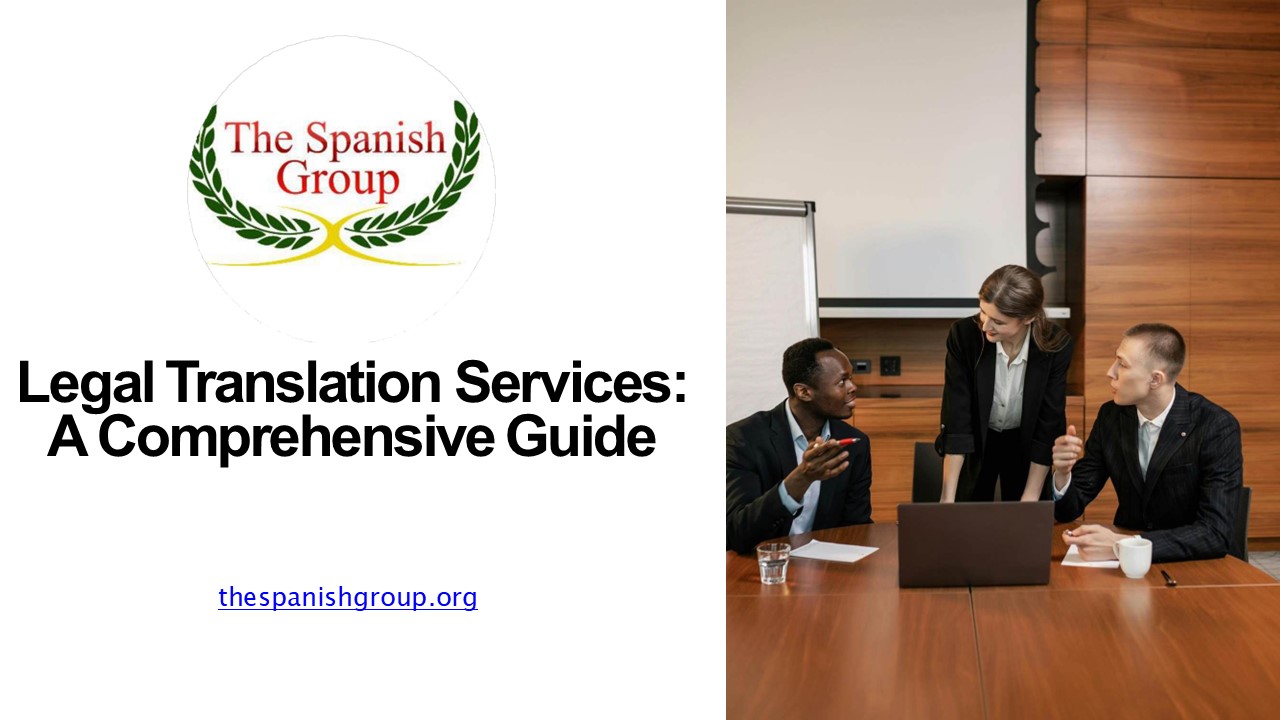 The Spanish Group

Legal Translation Services: A Comprehensive Guide

thespanishgroup.org